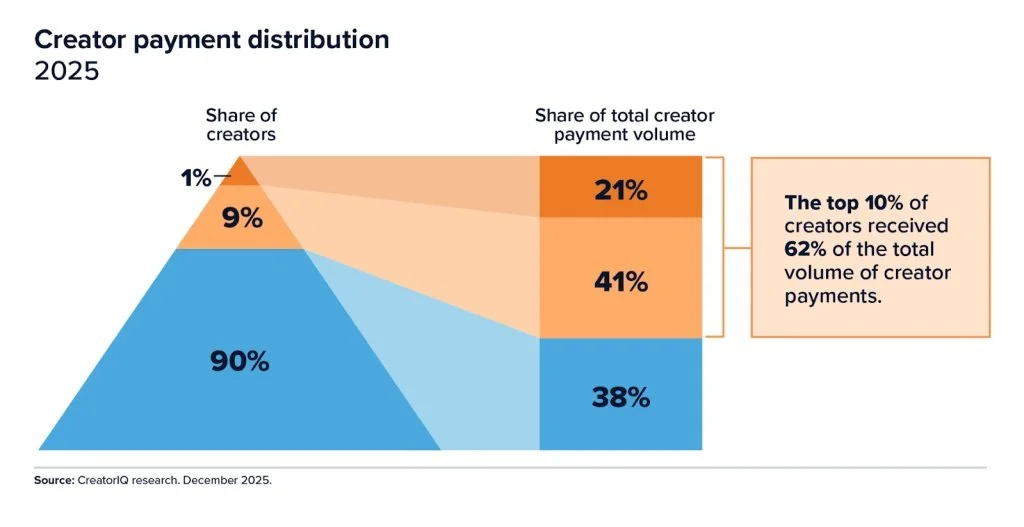 Creator payment distribution
2025

Share of creators

1%

9%

90%

Share of total creator payment volume

21%

41%

38%

The top 10% of creators received 62% of the total volume of creator payments.

Source: CreatorIQ research. December 2025.